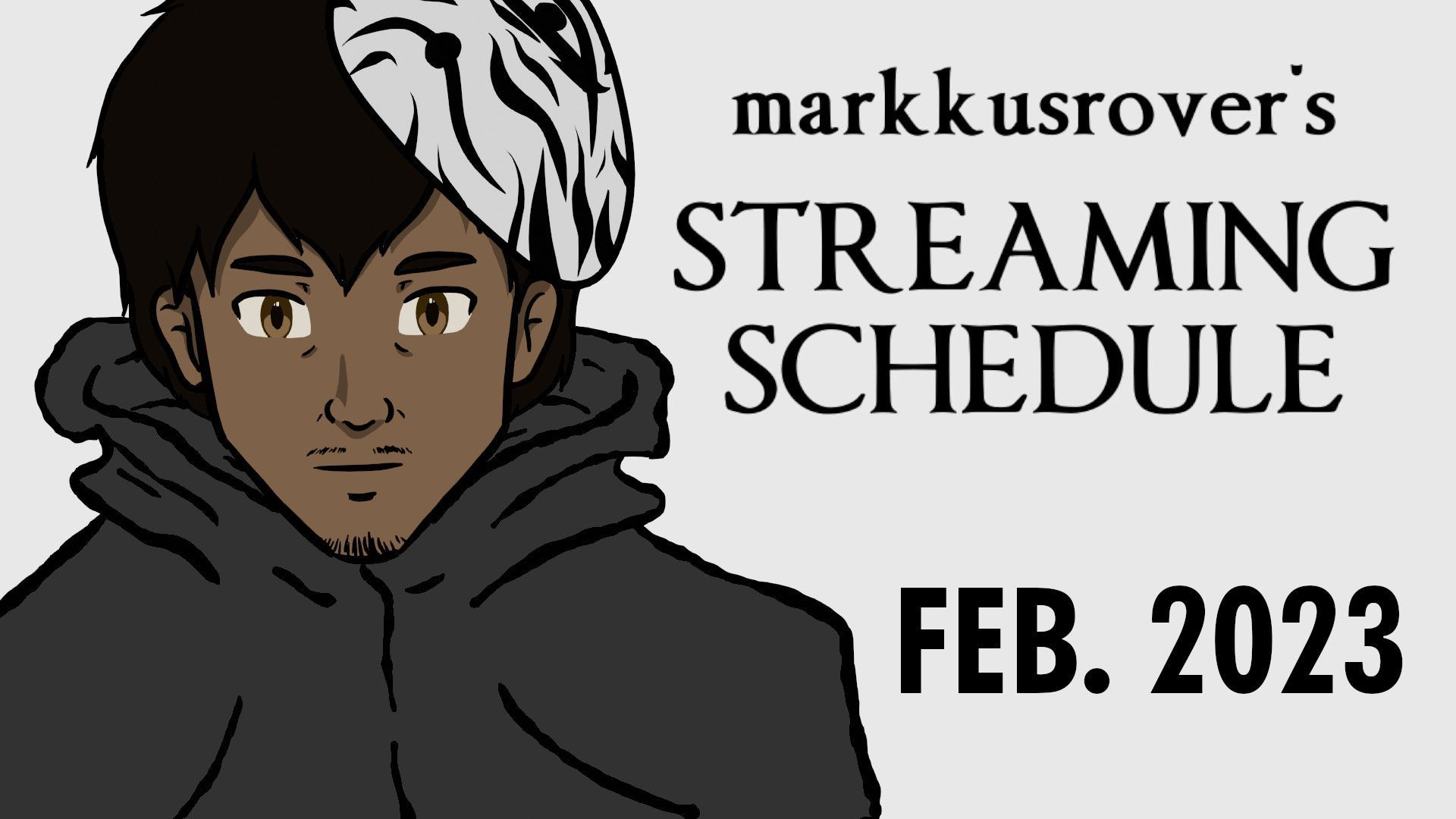 markkusrover's
STREAMING
SCHEDULE

FEB. 2023